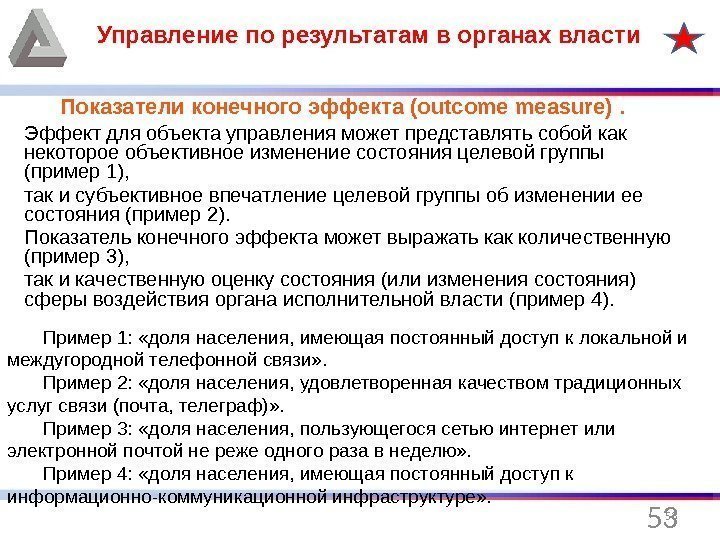 Управление по результатам в органах власти

Показатели конечного эффекта (outcome measure) .

Эффект для объекта управления может представлять собой как некоторое объективное изменение состояния целевой группы (пример 1),

так и субъективное впечатление целевой группы об изменении ее состояния (пример 2).

Показатель конечного эффекта может выражать как количественную (пример 3),

так и качественную оценку состояния (или изменения состояния) сферы воздействия органа исполнительной власти (пример 4).

Пример 1: «доля населения, имеющая постоянный доступ к локальной и междугородной телефонной связи».

Пример 2: «доля населения, удовлетворенная качеством традиционных услуг связи (почта, телеграф)».

Пример 3: «доля населения, пользующегося сетью интернет или электронной почтой не реже одного раза в неделю».

Пример 4: «доля населения, имеющая постоянный доступ к информационно-коммуникационной инфраструктуре».

53